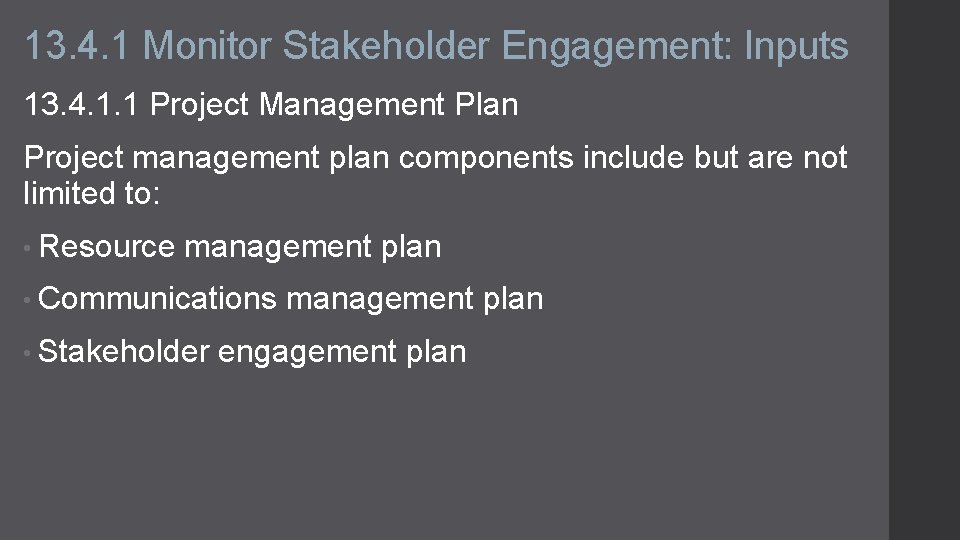 13.4.1 Monitor Stakeholder Engagement: Inputs

13.4.1.1 Project Management Plan

Project management plan components include but are not limited to:

• Resource management plan
• Communications management plan
• Stakeholder engagement plan